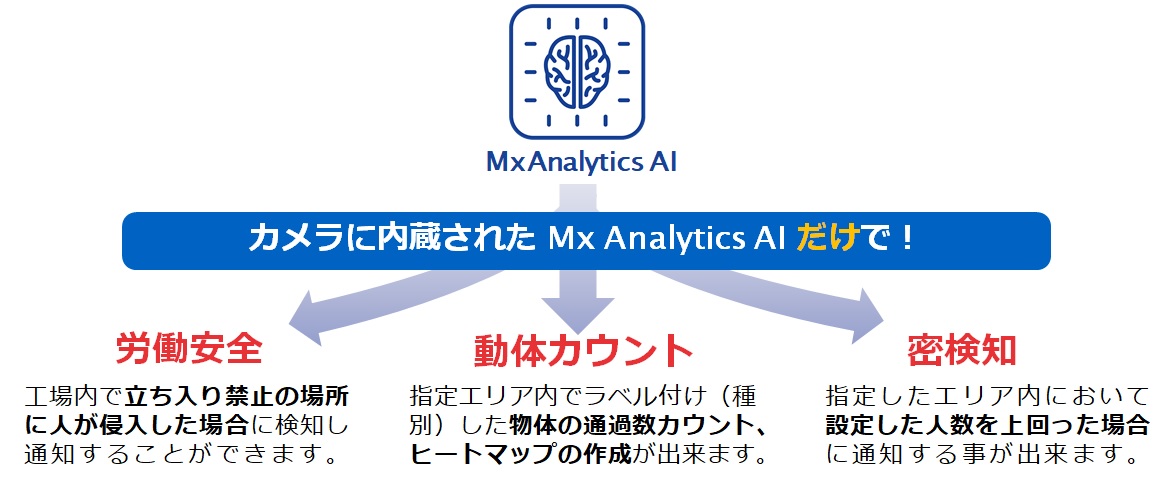 MxAnalytics AI

カメラに内蔵された Mx Analytics AI だけで！

労働安全

工場内で立ち入り禁止の場所に人が侵入した場合に検知し通知することができます。

動体カウント

指定エリア内でラベル付け（種別）した物体の通過数カウント、ヒートマップの作成が出来ます。

密検知

指定したエリア内において設定した人数を上回った場合に通知する事が出来ます。